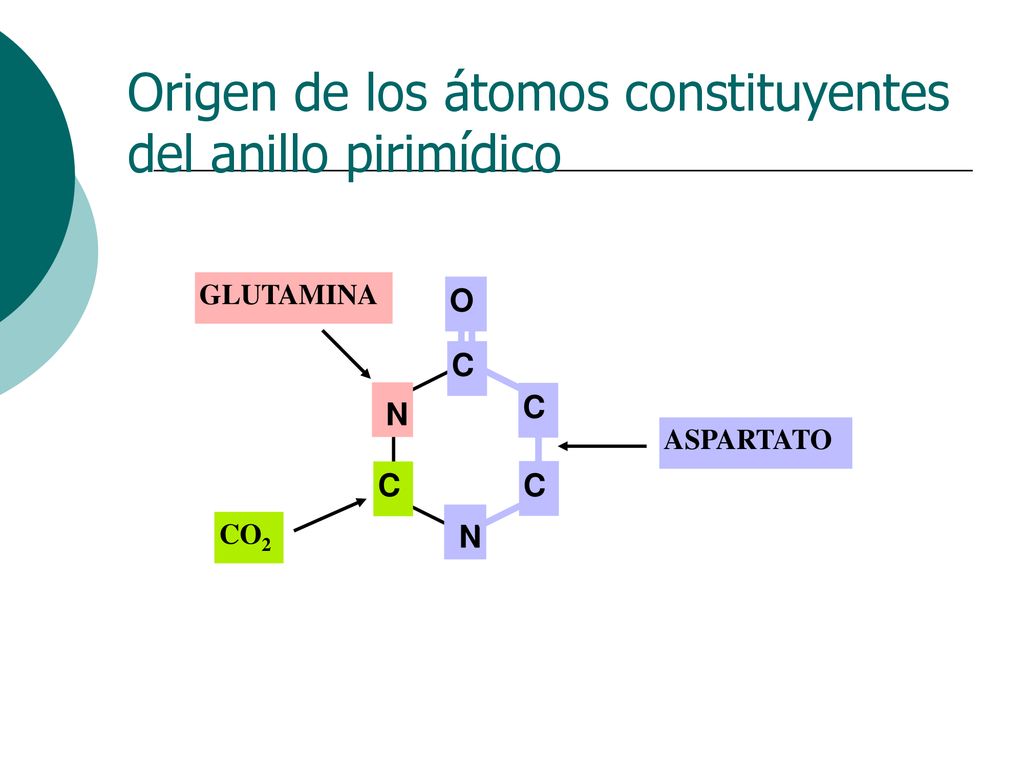 Origen de los átomos constituyentes del anillo pirimídico

GLUTAMINA

O

C

N

C

ASPARTATO

C

C

$CO_2$

N